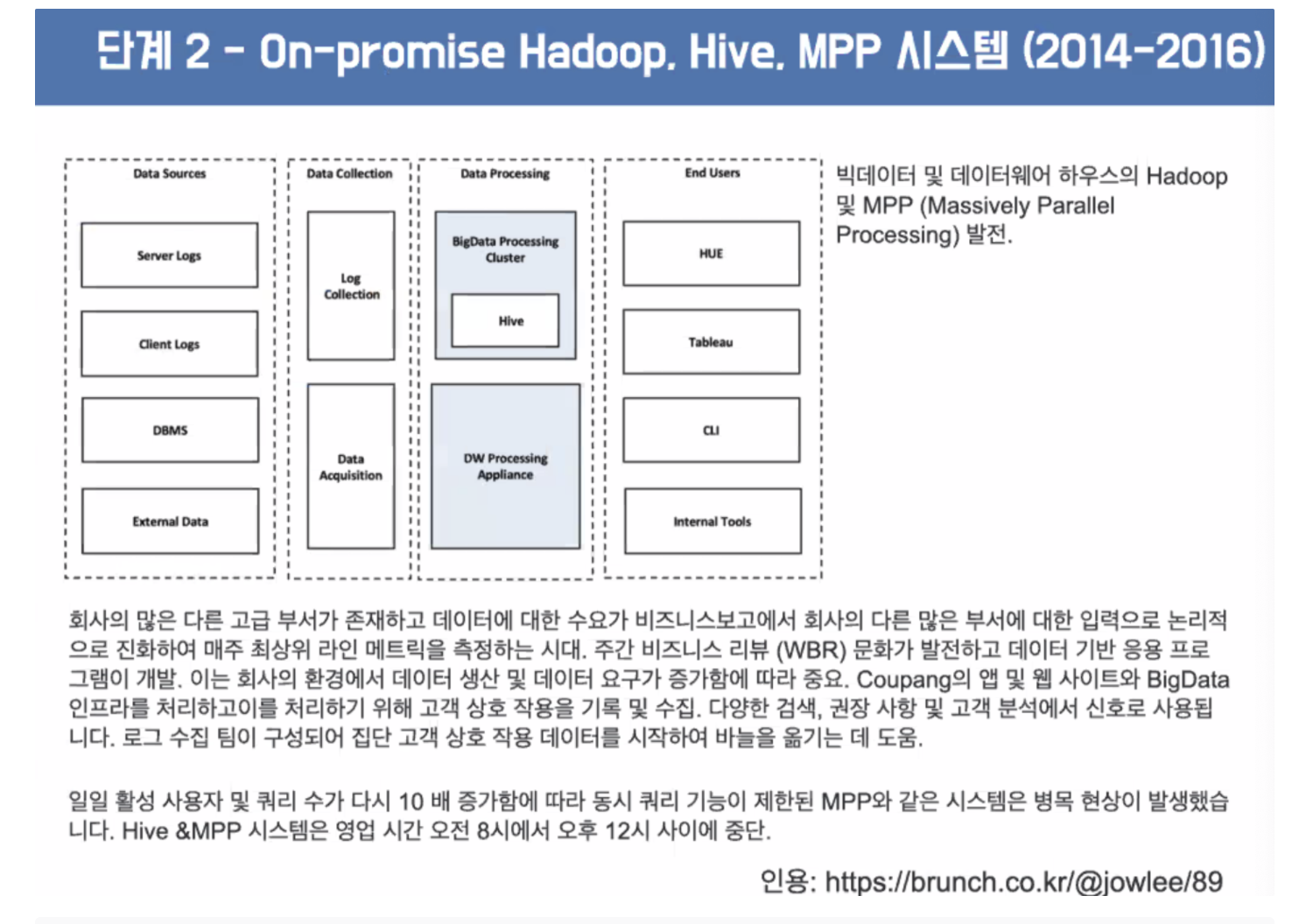 단계 2 - On-promise Hadoop, Hive, MPP 시스템 (2014-2016)

Data Sources

Server Logs

Client Logs

DBMS

External Data

Data Collection

Log Collection

Data Acquisition

Data Processing

BigData Processing Cluster

Hive

DW Processing Appliance

End Users

HUE

Tableau

CLI

Internal Tools

빅데이터 및 데이터웨어 하우스의 Hadoop 및 MPP (Massively Parallel Processing) 발전.

회사의 많은 다른 고급 부서가 존재하고 데이터에 대한 수요가 비즈니스보고에서 회사의 다른 많은 부서에 대한 입력으로 논리적으로 진화하여 매주 최상위 라인 메트릭을 측정하는 시대. 주간 비즈니스 리뷰 (WBR) 문화가 발전하고 데이터 기반 응용 프로그램이 개발. 이는 회사의 환경에서 데이터 생산 및 데이터 요구가 증가함에 따라 중요. Coupang의 앱 및 웹 사이트와 BigData 인프라를 처리하고이를 처리하기 위해 고객 상호 작용을 기록 및 수집. 다양한 검색, 권장 사항 및 고객 분석에서 신호로 사용됩니다. 로그 수집 팀이 구성되어 집단 고객 상호 작용 데이터를 시작하여 바늘을 옮기는 데 도움.

일일 활성 사용자 및 쿼리 수가 다시 10 배 증가함에 따라 동시 쿼리 기능이 제한된 MPP와 같은 시스템은 병목 현상이 발생했습니다. Hive &MPP 시스템은 영업 시간 오전 8시에서 오후 12시 사이에 중단.

인용: https://brunch.co.kr/@jowlee/89